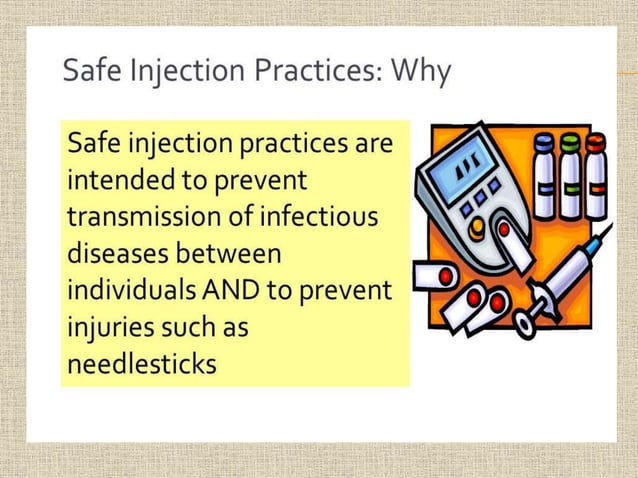 Safe Injection Practices: Why

Safe injection practices are intended to prevent transmission of infectious diseases between individuals AND to prevent injuries such as needlesticks